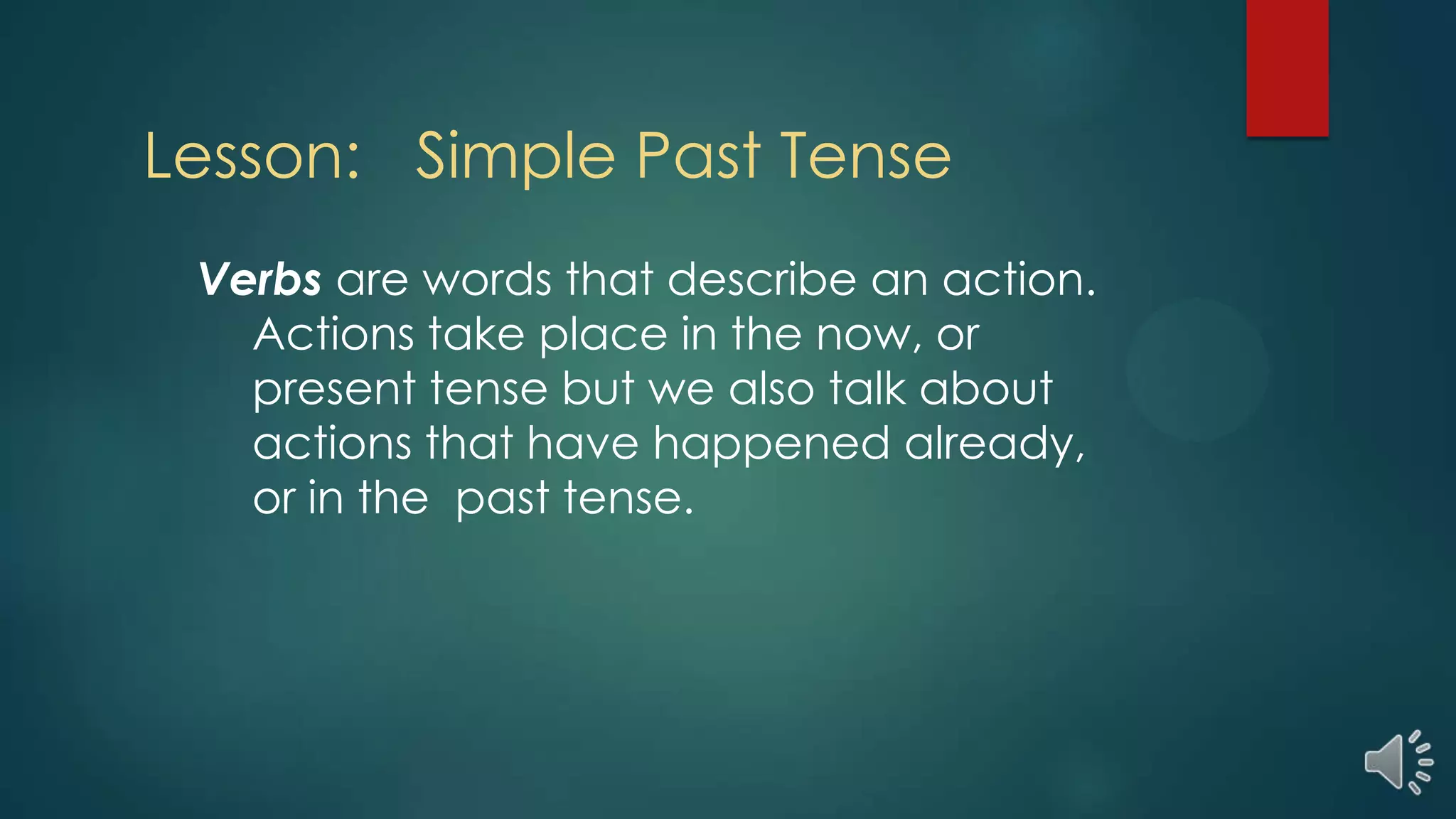 Lesson: Simple Past Tense

Verbs are words that describe an action. Actions take place in the now, or present tense but we also talk about actions that have happened already, or in the past tense.